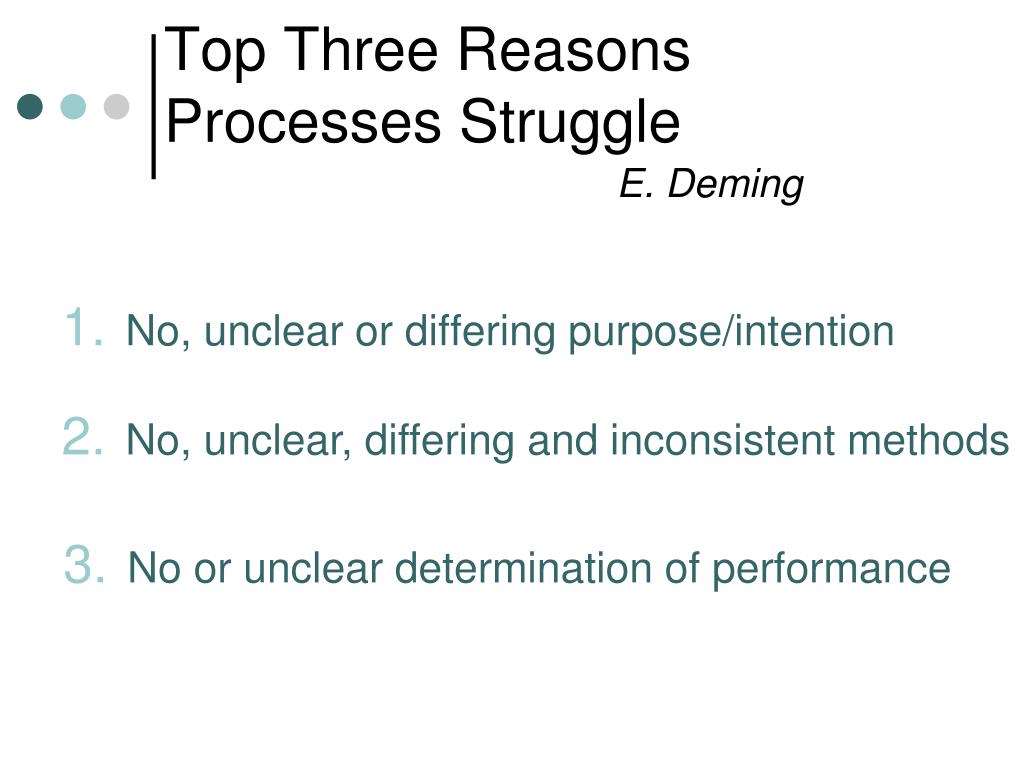 Top Three Reasons Processes Struggle

E. Deming

1. No, unclear or differing purpose/intention

2. No, unclear, differing and inconsistent methods

3. No or unclear determination of performance